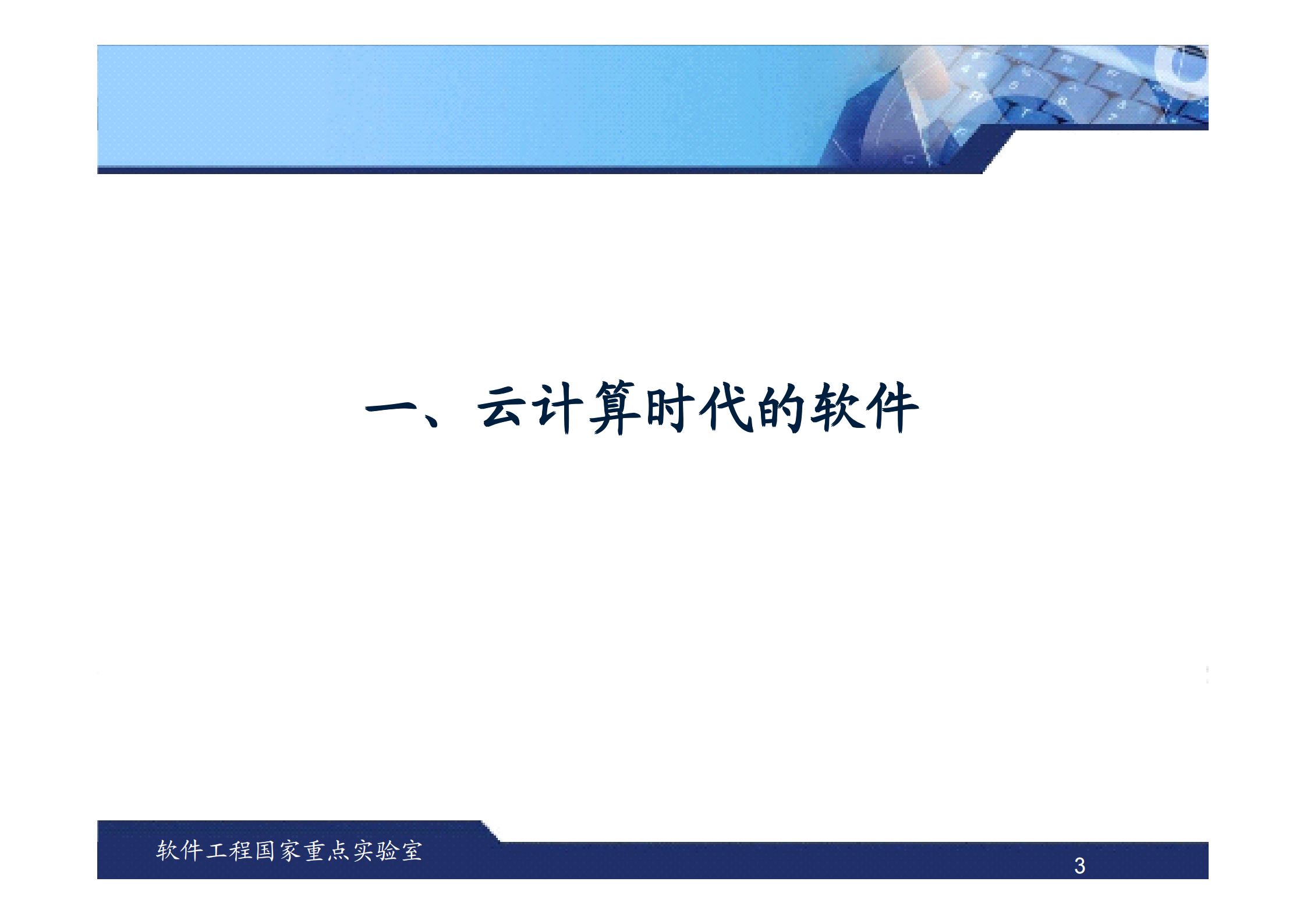 一、云计算时代的软件

软件工程国家重点实验室

3